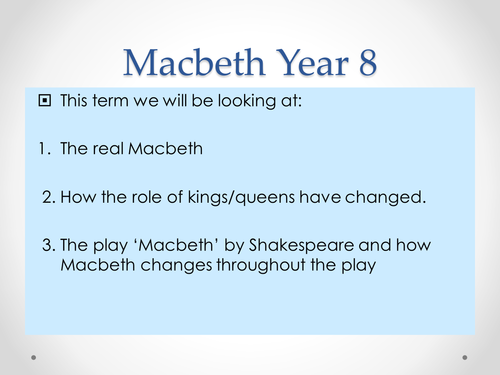 Macbeth Year 8

This term we will be looking at:

1. The real Macbeth

2. How the role of kings/queens have changed.

3. The play ‘Macbeth’ by Shakespeare and how Macbeth changes throughout the play